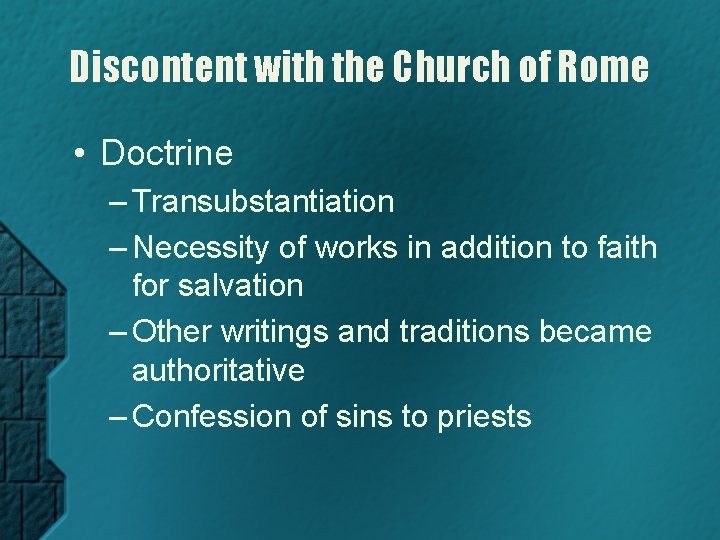 Discontent with the Church of Rome

• Doctrine
 – Transubstantiation
 – Necessity of works in addition to faith for salvation
 – Other writings and traditions became authoritative
 – Confession of sins to priests